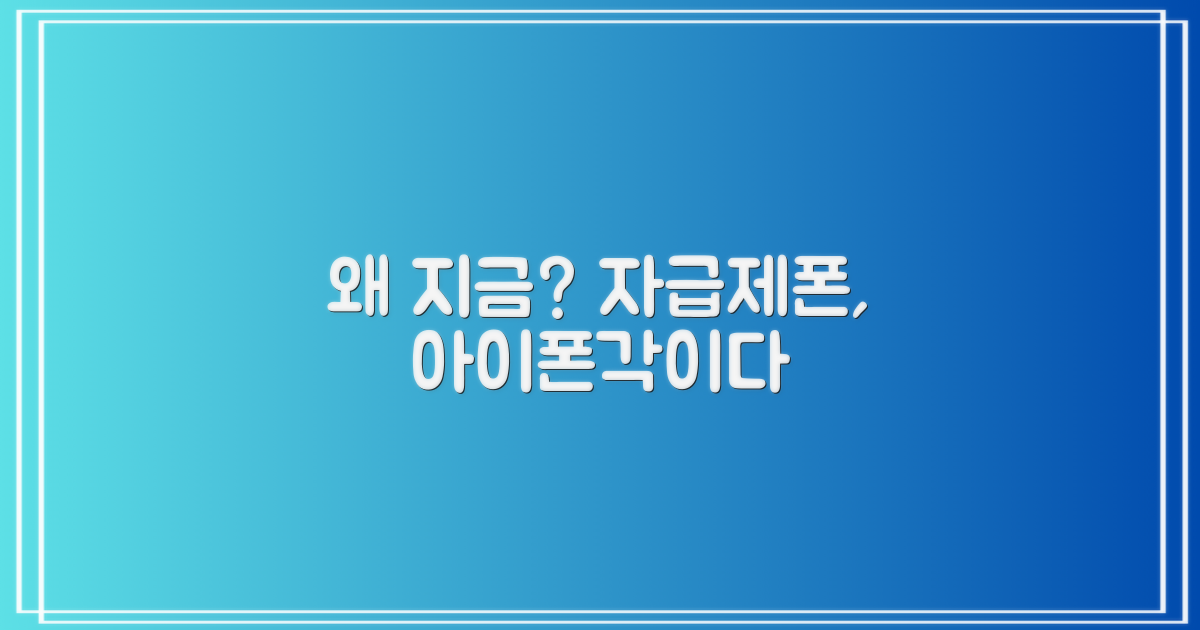 왜 지금? 자급제폰, 아이폰각이다